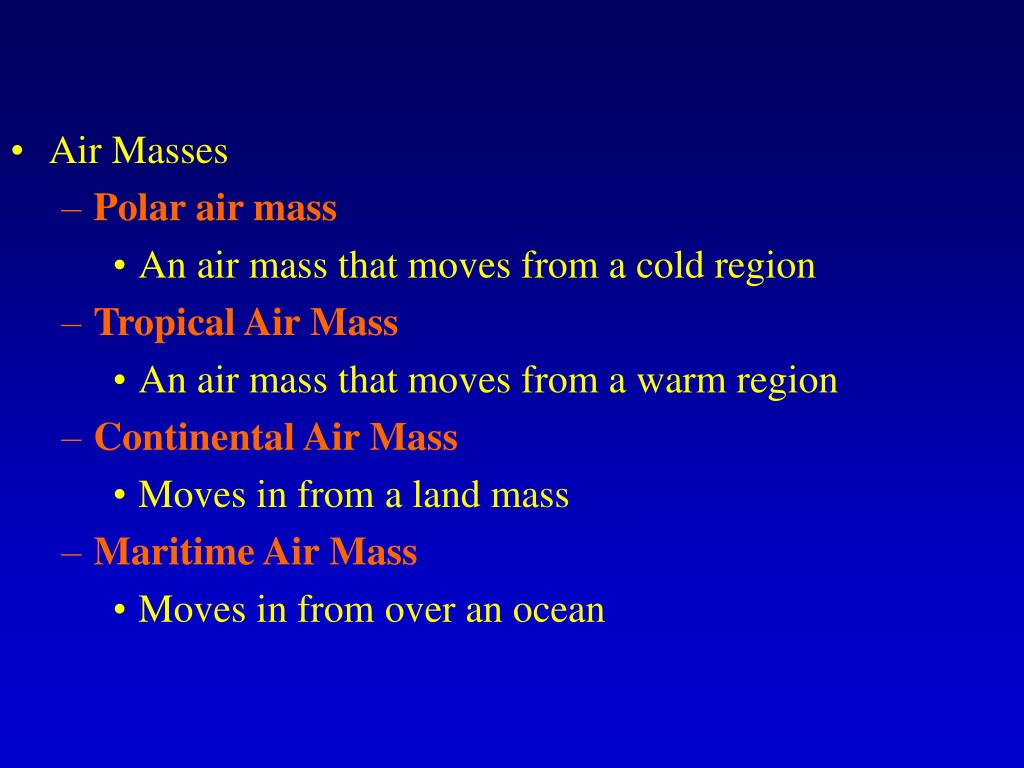 • Air Masses
– Polar air mass
• An air mass that moves from a cold region
– Tropical Air Mass
• An air mass that moves from a warm region
– Continental Air Mass
• Moves in from a land mass
– Maritime Air Mass
• Moves in from over an ocean